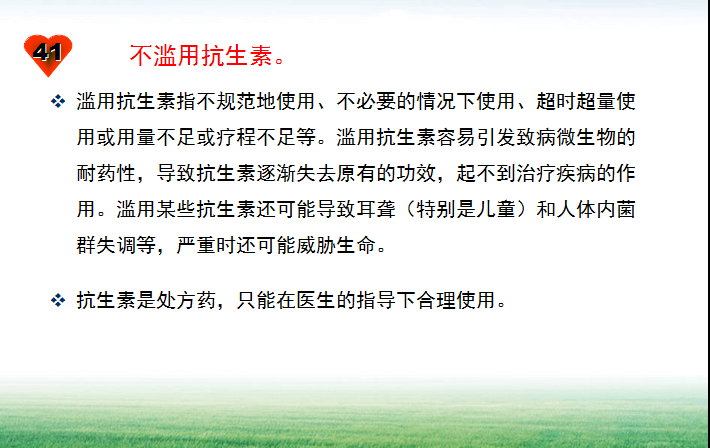 41

不滥用抗生素。

❖ 滥用抗生素指不规范地使用、不必要的情况下使用、超时超量使用或用量不足或疗程不足等。滥用抗生素容易引发致病微生物的耐药性，导致抗生素逐渐失去原有的功效，起不到治疗疾病的作用。滥用某些抗生素还可能导致耳聋（特别是儿童）和人体内菌群失调等，严重时还可能威胁生命。

❖ 抗生素是处方药，只能在医生的指导下合理使用。